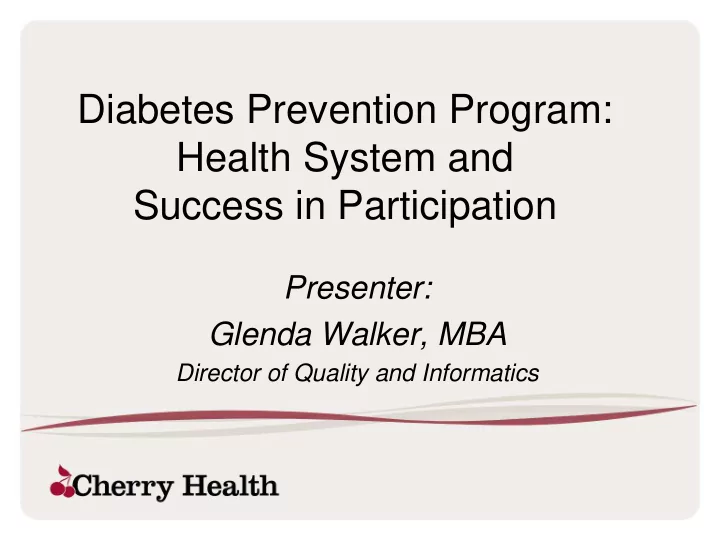 Diabetes Prevention Program: Health System and Success in Participation

Presenter:

Glenda Walker, MBA

Director of Quality and Informatics

Cherry Health